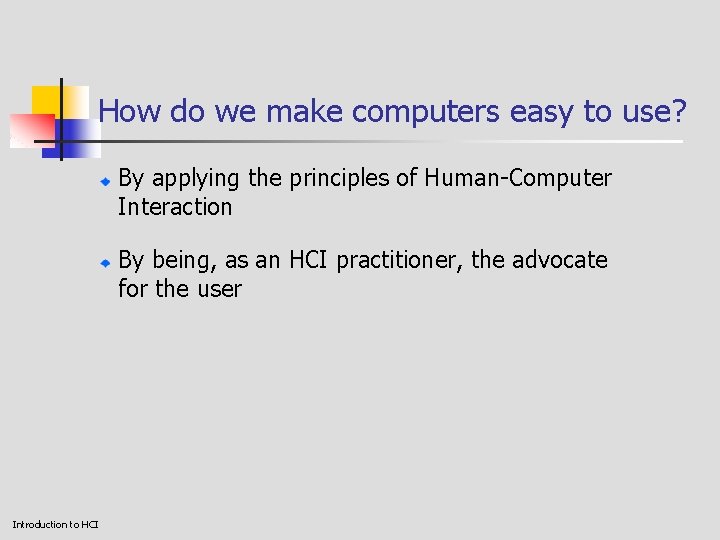 How do we make computers easy to use?

By applying the principles of Human-Computer Interaction

By being, as an HCI practitioner, the advocate for the user

Introduction to HCI